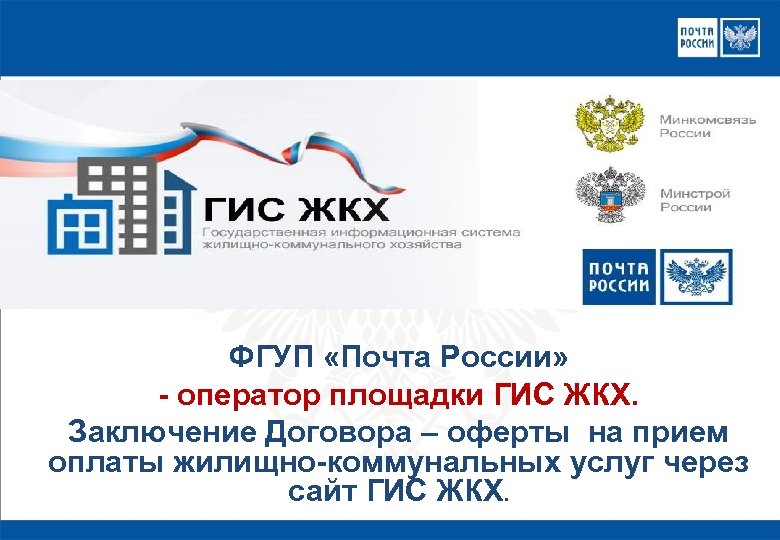 ПОЧТА РОССИИ

ГИС ЖКХ
Государственная информационная система жилищно-коммунального хозяйства

Минкомсвязь России

Минстрой России

ПОЧТА РОССИИ

ФГУП «Почта России»
- оператор площадки ГИС ЖКХ.
Заключение Договора – оферты на прием оплаты жилищно-коммунальных услуг через сайт ГИС ЖКХ.